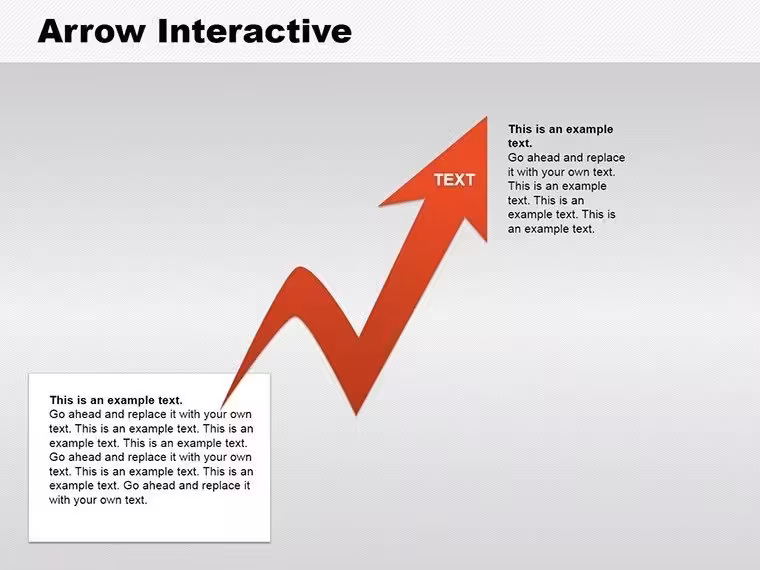 Arrow Interactive

TEXT

This is an example text.
Go ahead and replace it with your own text. This is an example text. This is an example text. This is an example text.

This is an example text.
Go ahead and replace it with your own text. This is an example text. This is an example text. This is an example text. Go ahead and replace it with your own text. This is an example text. This is an example text. Go ahead and replace it with your own text.